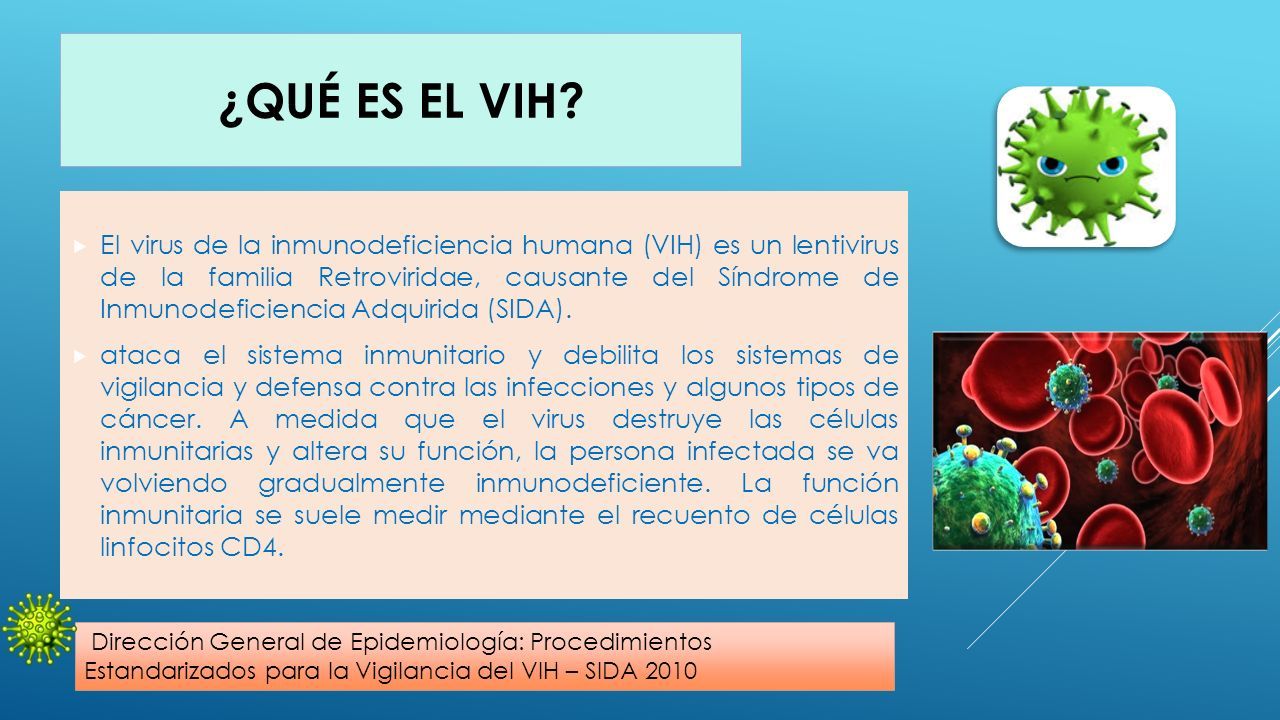 ¿QUÉ ES EL VIH?

El virus de la inmunodeficiencia humana (VIH) es un lentivirus de la familia Retroviridae, causante del Síndrome de Inmunodeficiencia Adquirida (SIDA).

ataca el sistema inmunitario y debilita los sistemas de vigilancia y defensa contra las infecciones y algunos tipos de cáncer. A medida que el virus destruye las células inmunitarias y altera su función, la persona infectada se va volviendo gradualmente inmunodeficiente. La función inmunitaria se suele medir mediante el recuento de células linfocitos CD4.

Dirección General de Epidemiología: Procedimientos Estandarizados para la Vigilancia del VIH – SIDA 2010